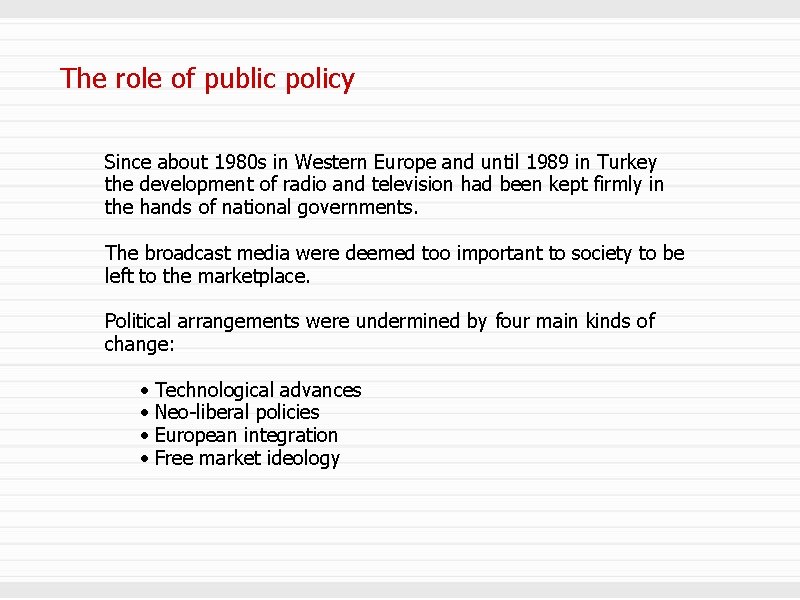 The role of public policy

Since about 1980s in Western Europe and until 1989 in Turkey the development of radio and television had been kept firmly in the hands of national governments.

The broadcast media were deemed too important to society to be left to the marketplace.

Political arrangements were undermined by four main kinds of change:

• Technological advances
• Neo-liberal policies
• European integration
• Free market ideology